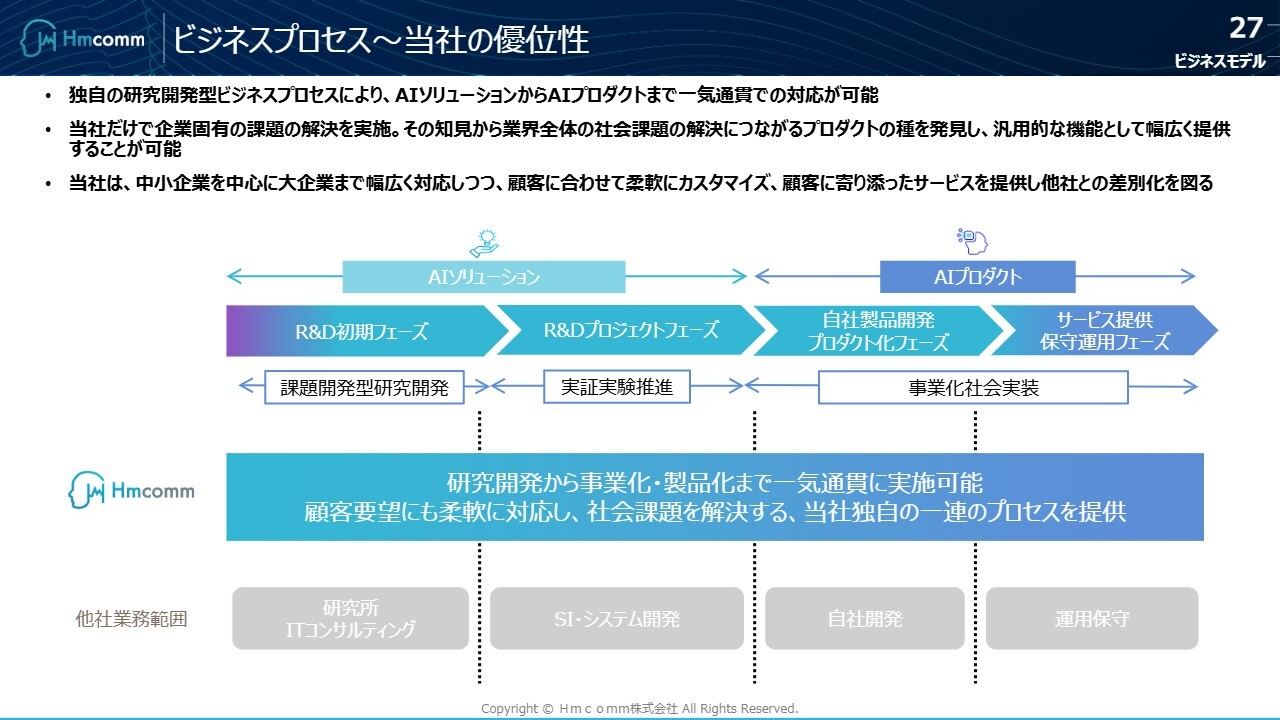 Hmcomm ビジネスプロセス～当社の優位性

27
ビジネスモデル

• 独自の研究開発型ビジネスプロセスにより、AIソリューションからAIプロダクトまで一気通貫での対応が可能

• 当社だけで企業固有の課題の解決を実施。その知見から業界全体の社会課題の解決につながるプロダクトの種を発見し、汎用的な機能として幅広く提供することが可能

• 当社は、中小企業を中心に大企業まで幅広く対応しつつ、顧客に合わせて柔軟にカスタマイズ、顧客に寄り添ったサービスを提供し他社との差別化を図る

AIソリューション

AIプロダクト

R&D初期フェーズ

R&Dプロジェクトフェーズ

自社製品開発
プロダクト化フェーズ

サービス提供
保守運用フェーズ

課題開発型研究開発

実証実験推進

事業化社会実装

Hmcomm

研究開発から事業化・製品化まで一気通貫に実施可能
顧客要望にも柔軟に対応し、社会課題を解決する、当社独自の一連のプロセスを提供

他社業務範囲

研究所
ITコンサルティング

SI・システム開発

自社開発

運用保守

Copyright © Ｈｍｃｏｍｍ株式会社 All Rights Reserved.